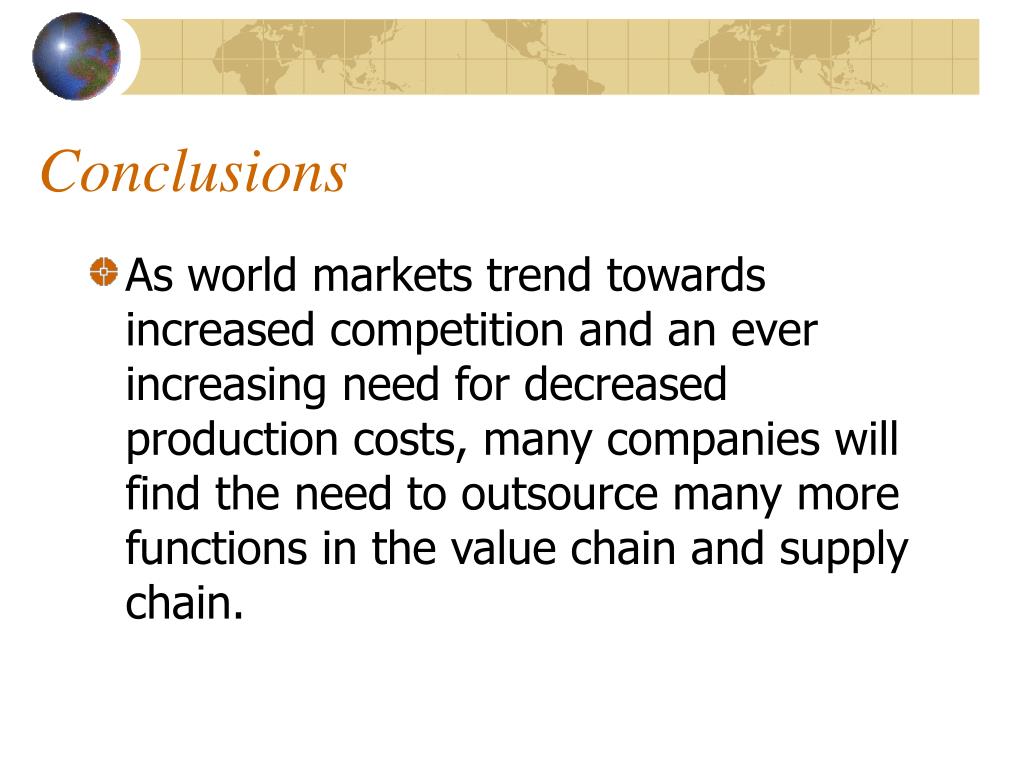 Conclusions

As world markets trend towards increased competition and an ever increasing need for decreased production costs, many companies will find the need to outsource many more functions in the value chain and supply chain.